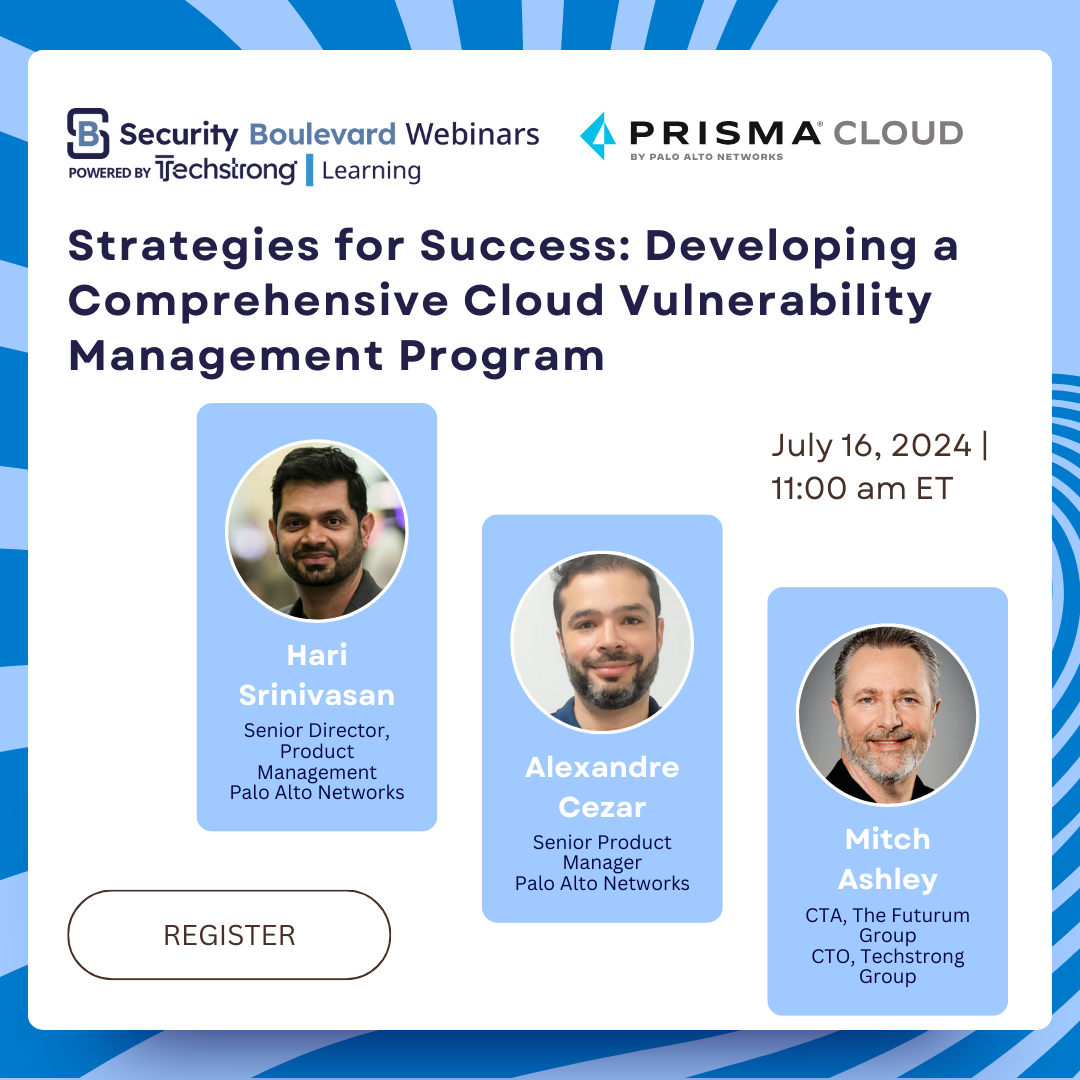 Security Boulevard Webinars
POWERED BY Techstrong | Learning

PRISMA CLOUD
BY PALO ALTO NETWORKS

Strategies for Success: Developing a Comprehensive Cloud Vulnerability Management Program

July 16, 2024 | 11:00 am ET

Hari Srinivasan
Senior Director, Product Management
Palo Alto Networks

Alexandre Cezar
Senior Product Manager
Palo Alto Networks

Mitch Ashley
CTA, The Futurum Group
CTO, Techstrong Group

REGISTER